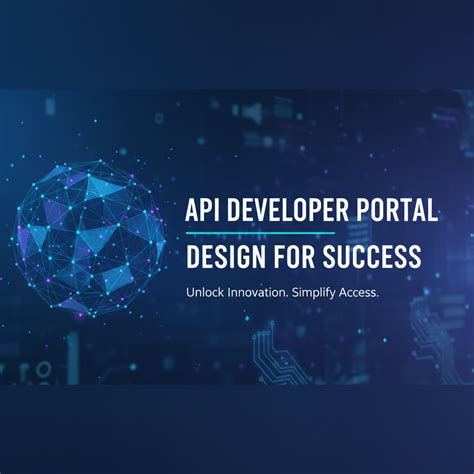 API DEVELOPER PORTAL
DESIGN FOR SUCCESS

Unlock Innovation. Simplify Access.